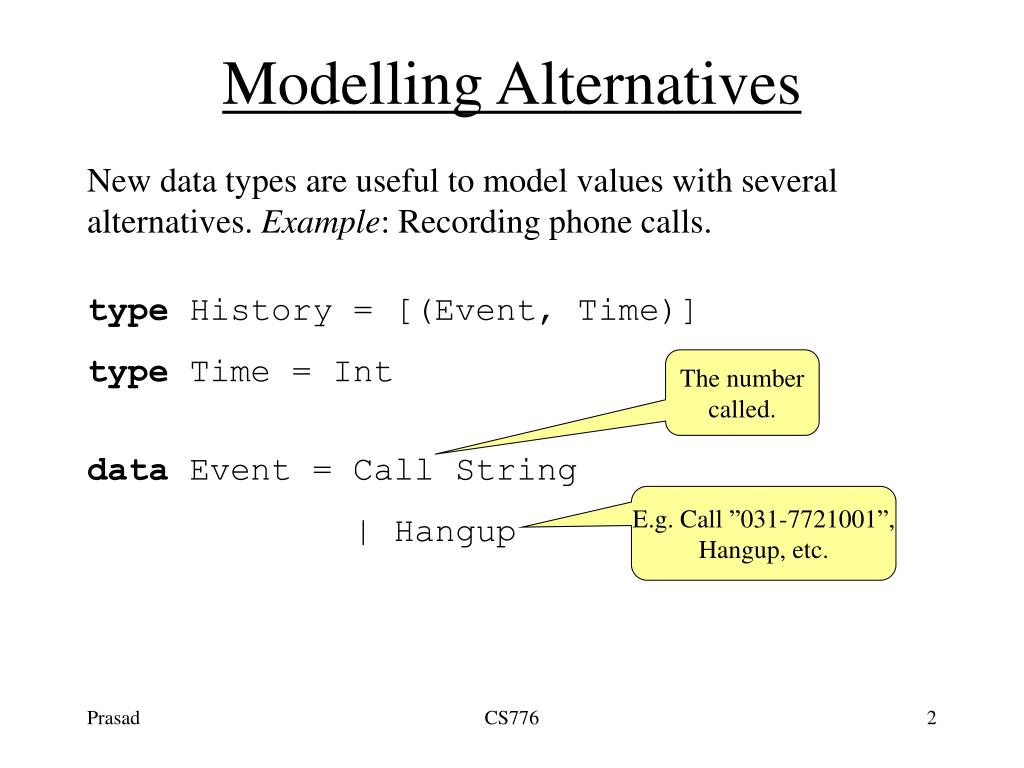 Modelling Alternatives

New data types are useful to model values with several alternatives. Example: Recording phone calls.

type History = [(Event, Time)]

type Time = Int

The number called.

data Event = Call String
| Hangup

E.g. Call ”031-7721001”, Hangup, etc.

Prasad

CS776

2